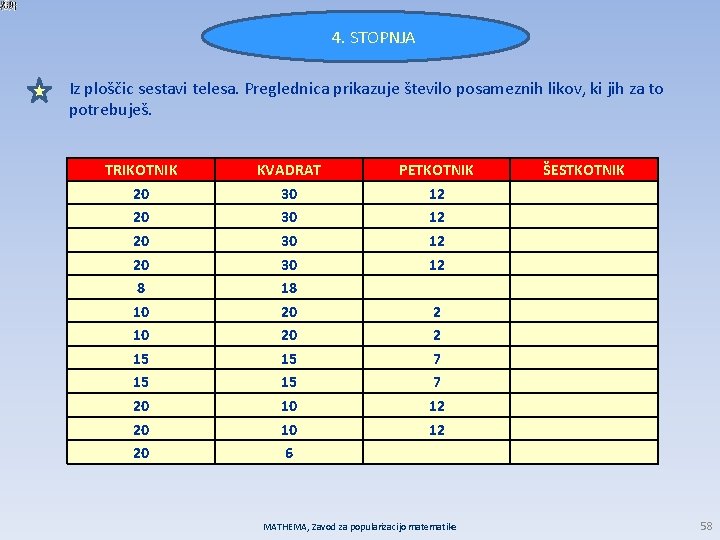 4. STOPNJA

Iz ploščic sestavi telesa. Preglednica prikazuje število posameznih likov, ki jih za to potrebuješ.

| TRIKOTNIK | KVADRAT | PETKOTNIK | ŠESTKOTNIK |
|---|---|---|---|
| 20 | 30 | 12 | |
| 20 | 30 | 12 | |
| 20 | 30 | 12 | |
| 20 | 30 | 12 | |
| 8 | 18 | | |
| 10 | 20 | 2 | |
| 10 | 20 | 2 | |
| 15 | 15 | 7 | |
| 15 | 15 | 7 | |
| 20 | 10 | 12 | |
| 20 | 10 | 12 | |
| 20 | 6 | | |

MATHEMA, Zavod za popularizacijo matematike

58